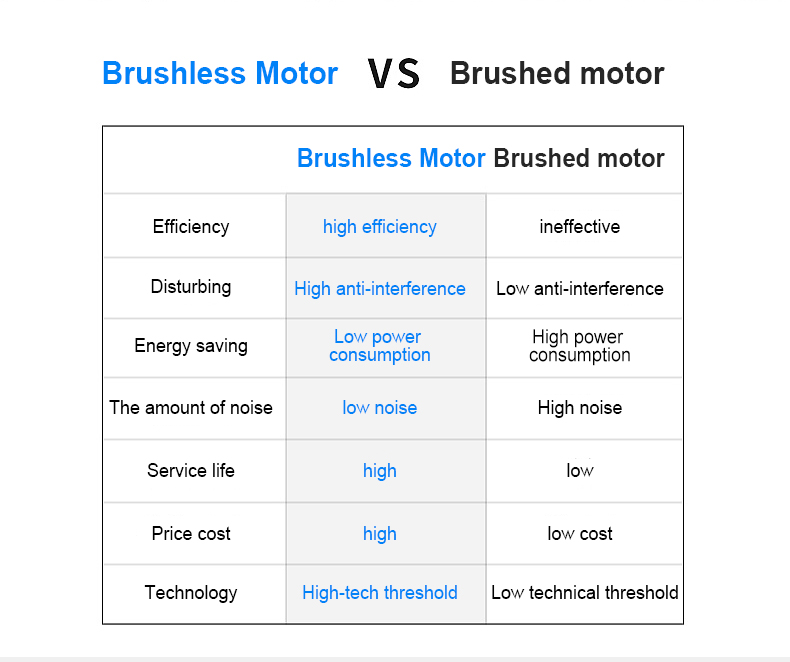 Brushless Motor VS Brushed motor

| | Brushless Motor | Brushed motor |
|---|---|---|
| Efficiency | high efficiency | ineffective |
| Disturbing | High anti-interference | Low anti-interference |
| Energy saving | Low power consumption | High power consumption |
| The amount of noise | low noise | High noise |
| Service life | high | low |
| Price cost | high | low cost |
| Technology | High-tech threshold | Low technical threshold |